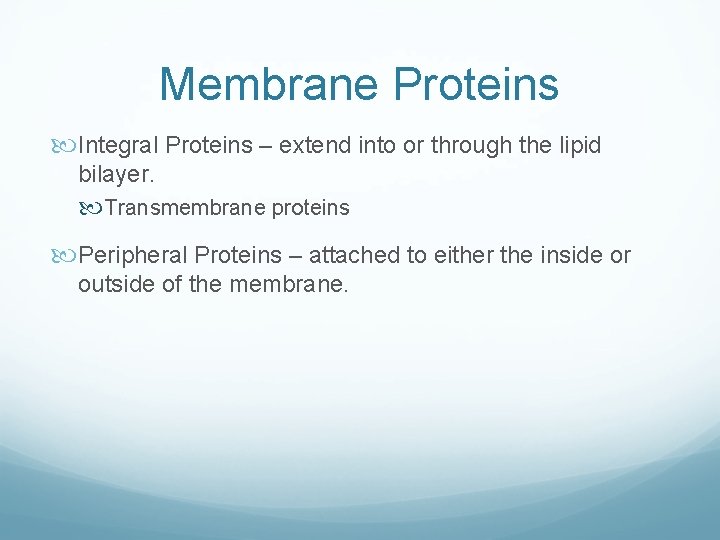 Membrane Proteins

Integral Proteins – extend into or through the lipid bilayer.

Transmembrane proteins

Peripheral Proteins – attached to either the inside or outside of the membrane.